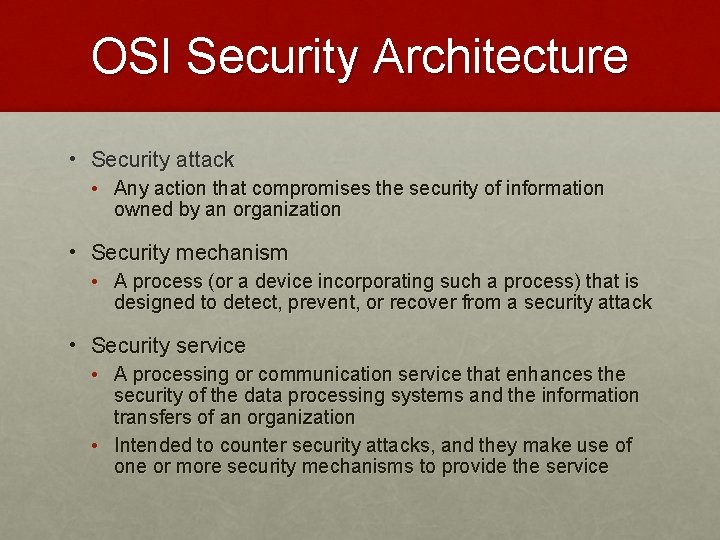 OSI Security Architecture

• Security attack
• Any action that compromises the security of information owned by an organization

• Security mechanism
• A process (or a device incorporating such a process) that is designed to detect, prevent, or recover from a security attack

• Security service
• A processing or communication service that enhances the security of the data processing systems and the information transfers of an organization
• Intended to counter security attacks, and they make use of one or more security mechanisms to provide the service